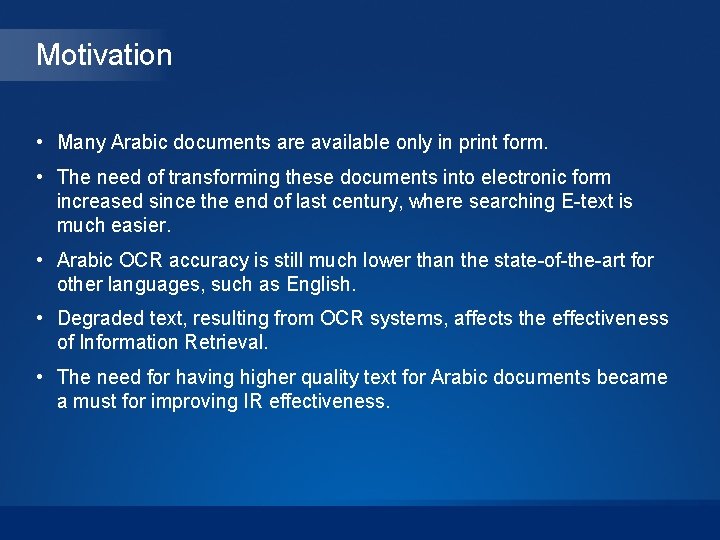 Motivation

• Many Arabic documents are available only in print form.

• The need of transforming these documents into electronic form increased since the end of last century, where searching E-text is much easier.

• Arabic OCR accuracy is still much lower than the state-of-the-art for other languages, such as English.

• Degraded text, resulting from OCR systems, affects the effectiveness of Information Retrieval.

• The need for having higher quality text for Arabic documents became a must for improving IR effectiveness.